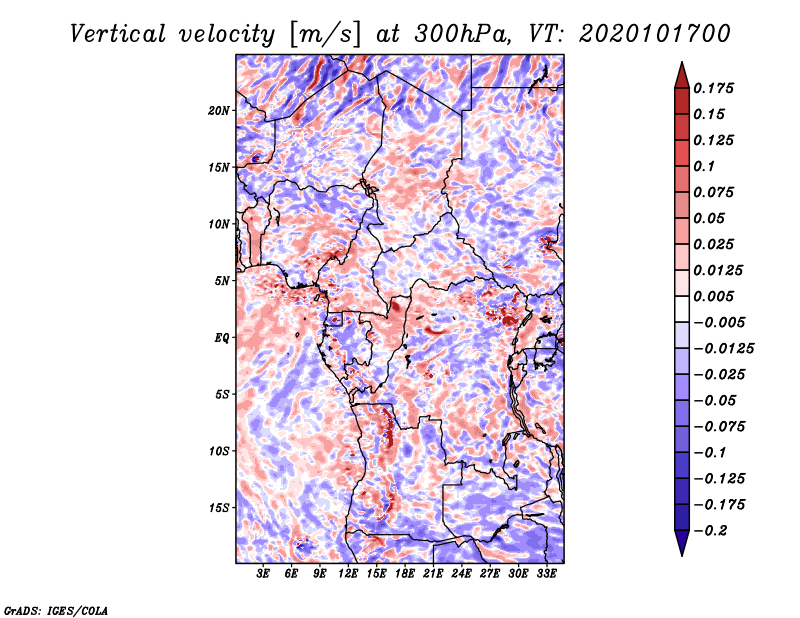 Vertical velocity [m/s] at 300hPa, VT: 2020101700

20N
15N
10N
5N
EQ
5S
10S
15S

3E 6E 9E 12E 15E 18E 21E 24E 27E 30E 33E

0.175
0.15
0.125
0.1
0.075
0.05
0.025
0.0125
0.005
−0.005
−0.0125
−0.025
−0.05
−0.075
−0.1
−0.125
−0.175
−0.2

GrADS: IGES/COLA